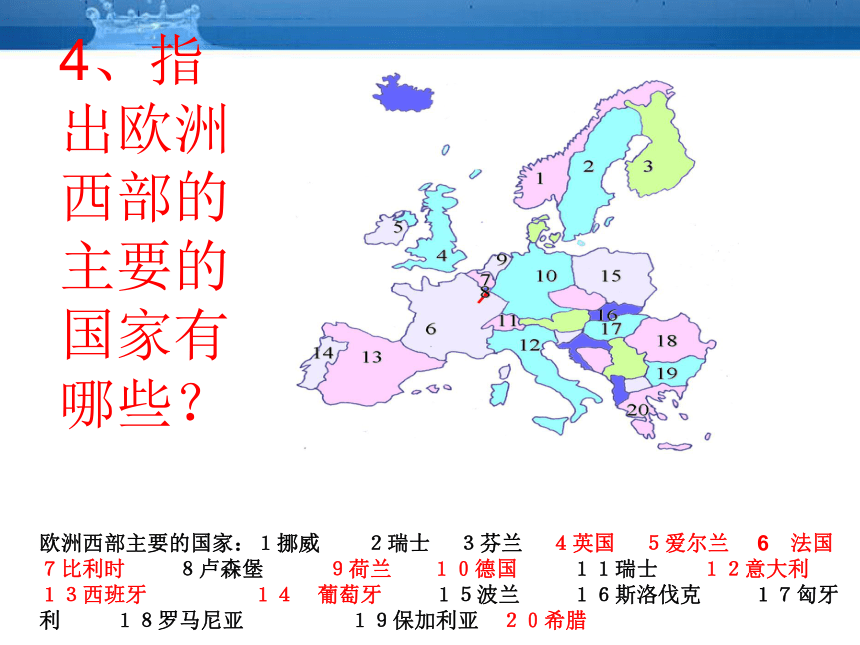 4、指出欧洲西部的主要的国家有哪些？

1
2
3
5
4
9
7
8
10
15
6
11
16
17
18
12
14
13
19
20

欧洲西部主要的国家：1挪威　　2瑞士　　3芬兰　　4英国　　5爱尔兰　　6　法国　7比利时　　8卢森堡　　　9荷兰　　10德国　　　11瑞士　　　12意大利　13西班牙　　　　　14　葡萄牙　　15波兰　　16斯洛伐克　　　17匈牙利　　18罗马尼亚　　　　19保加利亚　20希腊